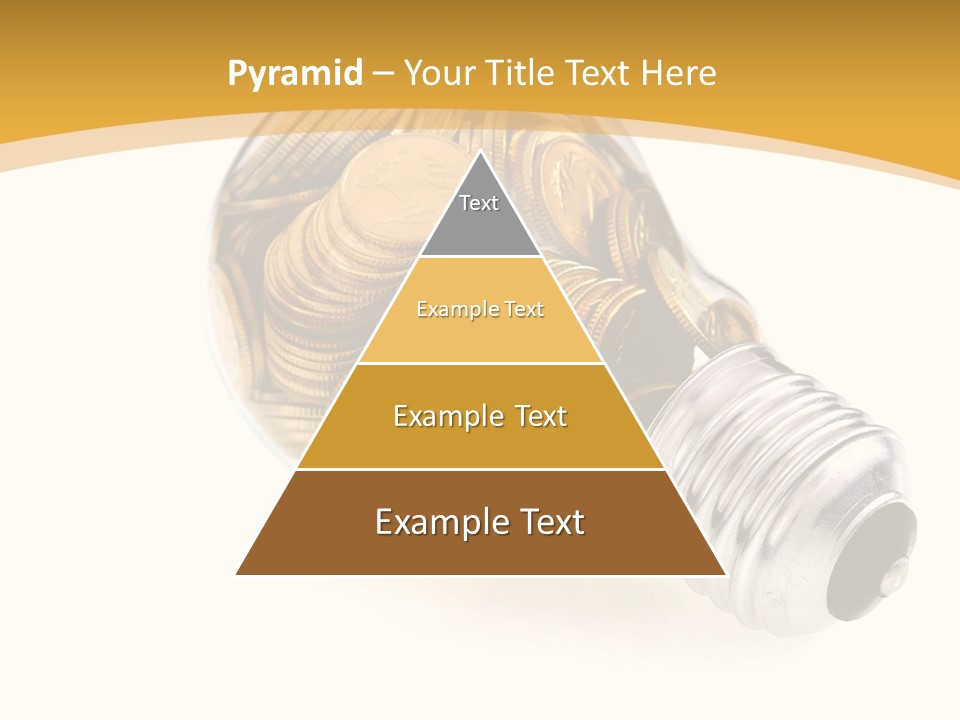 Pyramid – Your Title Text Here

Text

Example Text

Example Text

Example Text